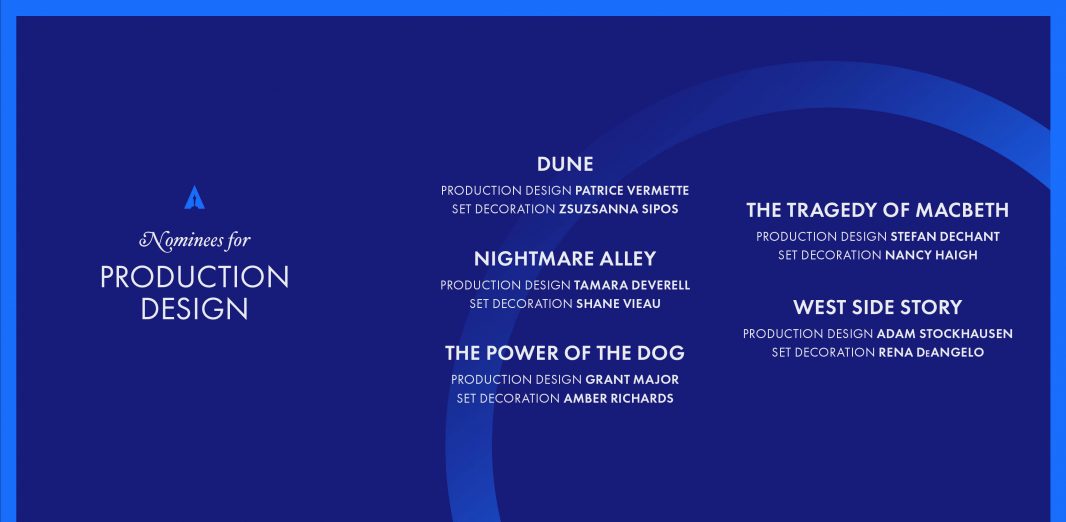 Nominees for
PRODUCTION DESIGN

DUNE
PRODUCTION DESIGN PATRICE VERMETTE
SET DECORATION ZSUZSANNA SIPOS

NIGHTMARE ALLEY
PRODUCTION DESIGN TAMARA DEVERELL
SET DECORATION SHANE VIEAU

THE POWER OF THE DOG
PRODUCTION DESIGN GRANT MAJOR
SET DECORATION AMBER RICHARDS

THE TRAGEDY OF MACBETH
PRODUCTION DESIGN STEFAN DECHANT
SET DECORATION NANCY HAIGH

WEST SIDE STORY
PRODUCTION DESIGN ADAM STOCKHAUSEN
SET DECORATION RENA DeANGELO